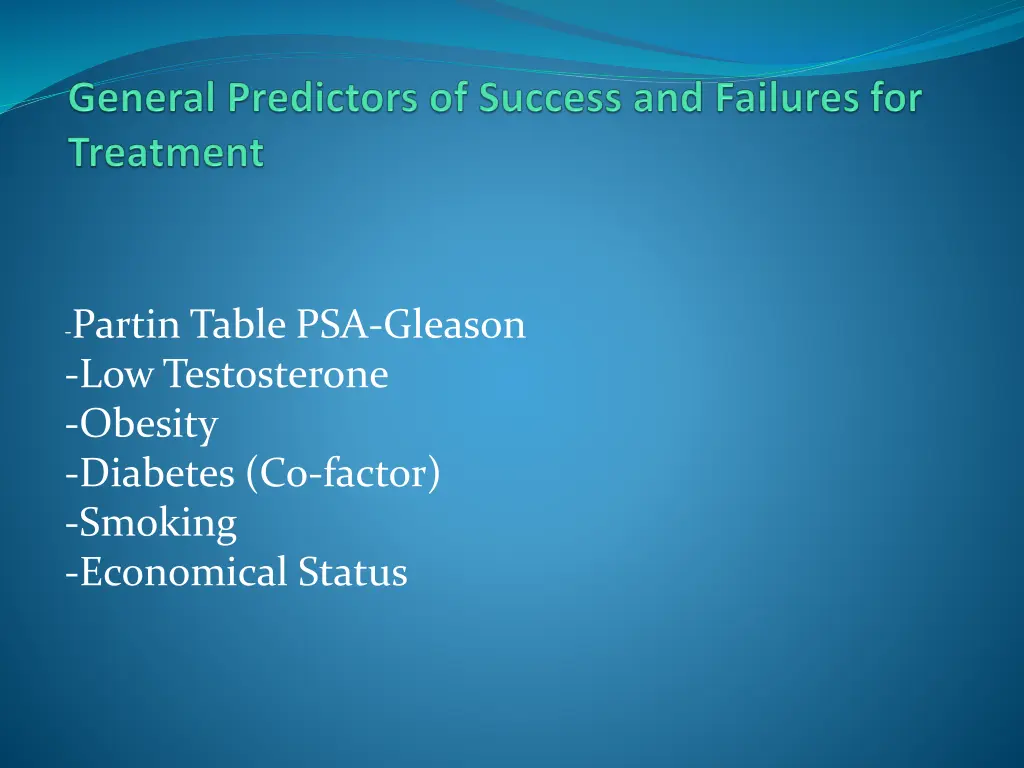 General Predictors of Success and Failures for Treatment

-Partin Table PSA-Gleason
-Low Testosterone
-Obesity
-Diabetes (Co-factor)
-Smoking
-Economical Status